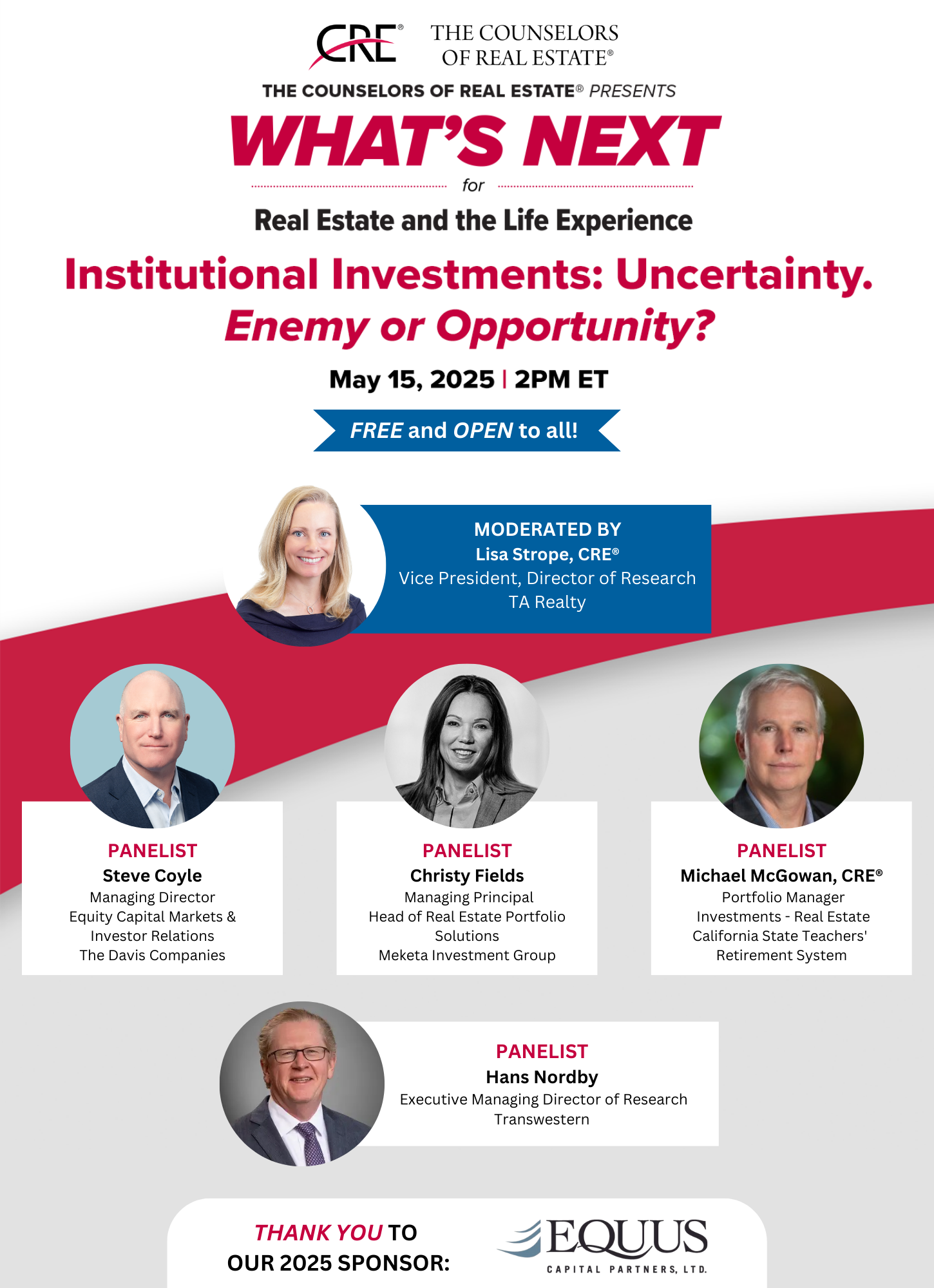 CRE® THE COUNSELORS OF REAL ESTATE®

THE COUNSELORS OF REAL ESTATE® PRESENTS

WHAT'S NEXT

for

Real Estate and the Life Experience

Institutional Investments: Uncertainty. Enemy or Opportunity?

May 15, 2025 | 2PM ET

FREE and OPEN to all!

MODERATED BY
Lisa Strope, CRE®
Vice President, Director of Research
TA Realty

PANELIST
Steve Coyle
Managing Director
Equity Capital Markets & Investor Relations
The Davis Companies

PANELIST
Christy Fields
Managing Principal
Head of Real Estate Portfolio Solutions
Meketa Investment Group

PANELIST
Michael McGowan, CRE®
Portfolio Manager
Investments - Real Estate
California State Teachers' Retirement System

PANELIST
Hans Nordby
Executive Managing Director of Research
Transwestern

THANK YOU TO OUR 2025 SPONSOR:

EQUUS
CAPITAL PARTNERS, LTD.